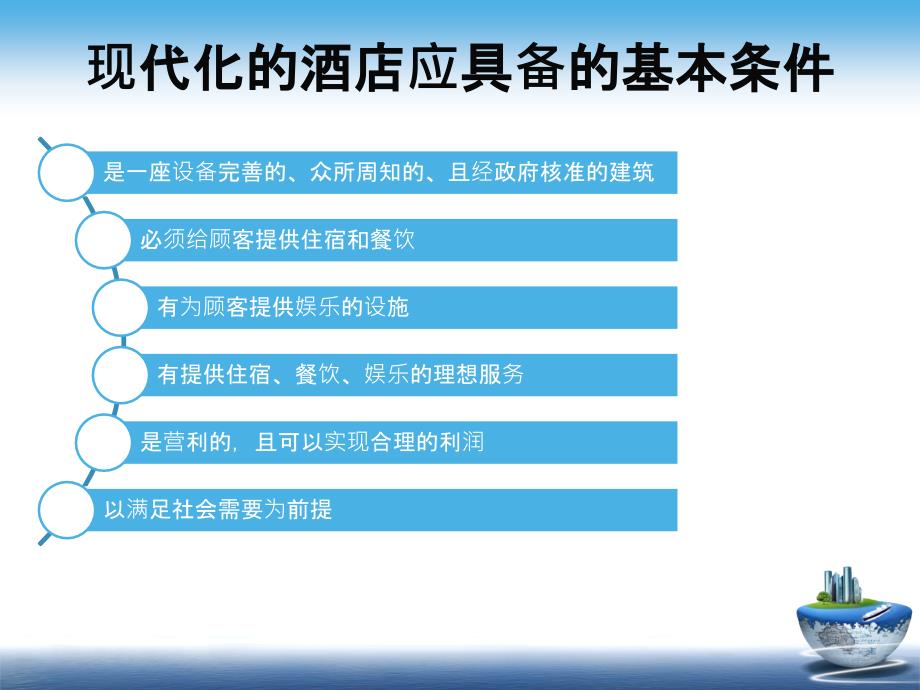 现代化的酒店应具备的基本条件

是一座设备完善的、众所周知的、且经政府核准的建筑

必须给顾客提供住宿和餐饮

有为顾客提供娱乐的设施

有提供住宿、餐饮、娱乐的理想服务

是营利的，且可以实现合理的利润

以满足社会需要为前提